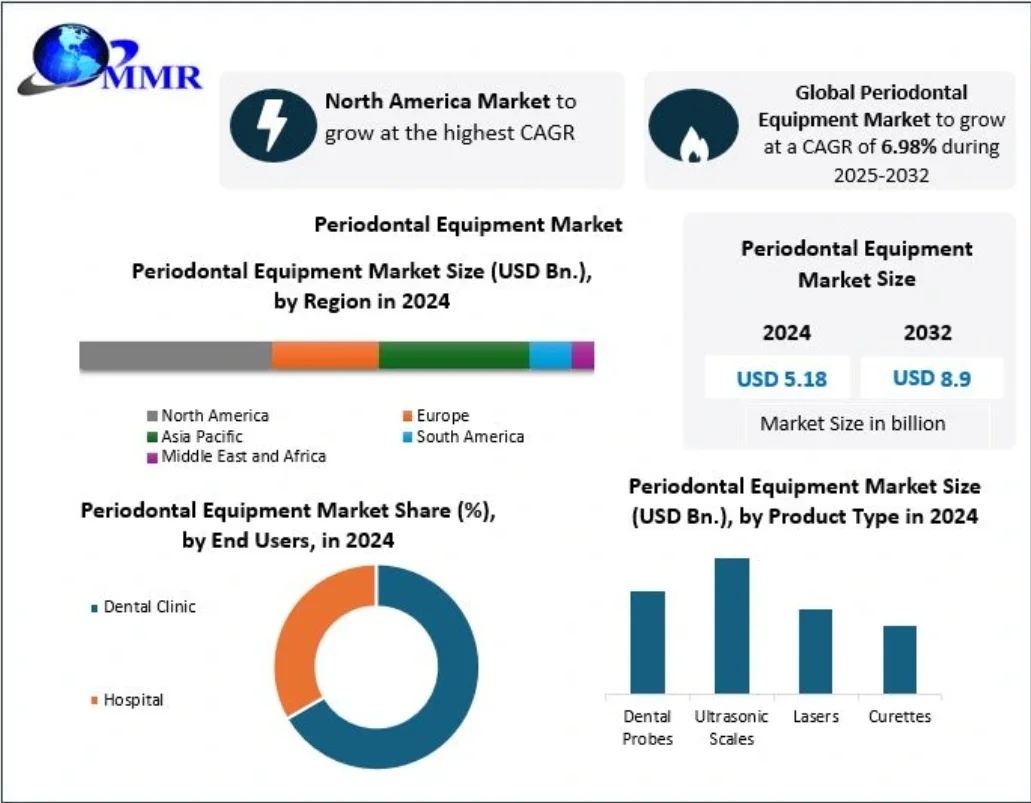 MMR

North America Market to grow at the highest CAGR

Global Periodontal Equipment Market to grow at a CAGR of 6.98% during 2025-2032

Periodontal Equipment Market

Periodontal Equipment Market Size (USD Bn.), by Region in 2024

North America
Europe
Asia Pacific
South America
Middle East and Africa

Periodontal Equipment Market Size

| 2024 | 2032 |
|---|---|
| USD 5.18 | USD 8.9 |

Market Size in billion

Periodontal Equipment Market Share (%), by End Users, in 2024

Dental Clinic
Hospital

Periodontal Equipment Market Size (USD Bn.), by Product Type in 2024

Dental Probes
Ultrasonic Scales
Lasers
Curettes